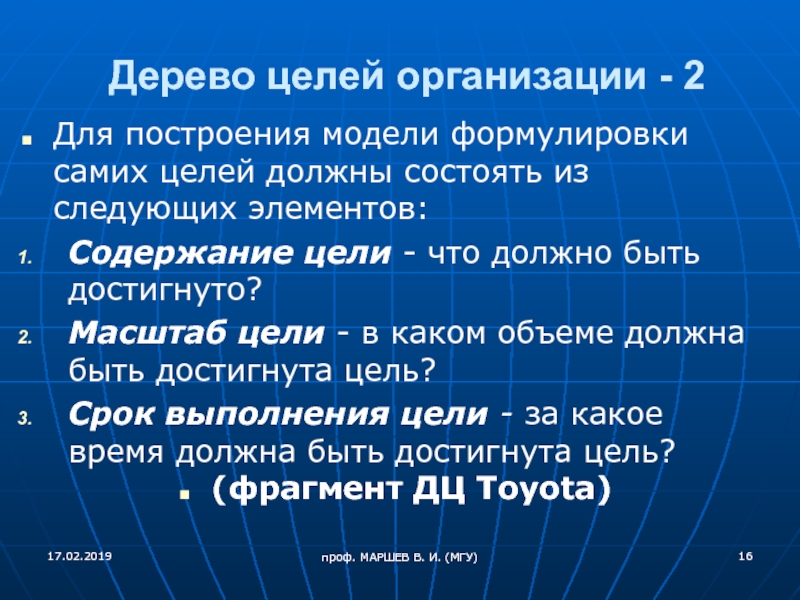 Дерево целей организации - 2

Для построения модели формулировки самих целей должны состоять из следующих элементов:

1. Содержание цели - что должно быть достигнуто?
2. Масштаб цели - в каком объеме должна быть достигнута цель?
3. Срок выполнения цели - за какое время должна быть достигнута цель?

(фрагмент ДЦ Toyota)

17.02.2019

проф. МАРШЕВ В. И. (МГУ)

16